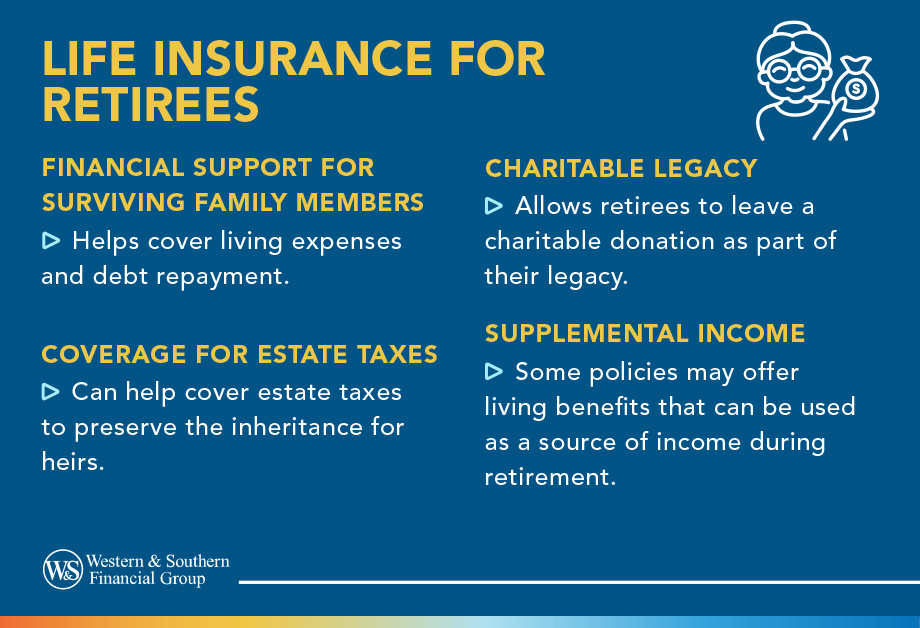 LIFE INSURANCE FOR RETIREES

FINANCIAL SUPPORT FOR SURVIVING FAMILY MEMBERS

▷ Helps cover living expenses and debt repayment.

COVERAGE FOR ESTATE TAXES

▷ Can help cover estate taxes to preserve the inheritance for heirs.

CHARITABLE LEGACY

▷ Allows retirees to leave a charitable donation as part of their legacy.

SUPPLEMENTAL INCOME

▷ Some policies may offer living benefits that can be used as a source of income during retirement.

W&S Western & Southern Financial Group